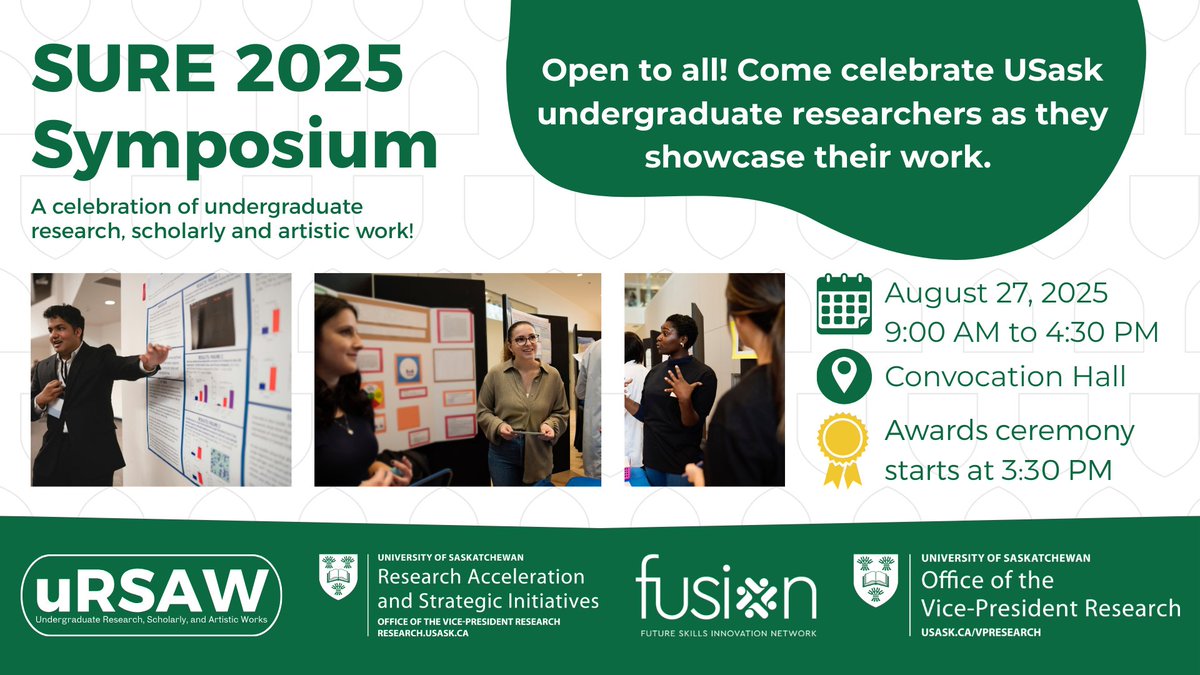 SURE 2025 Symposium

A celebration of undergraduate research, scholarly and artistic work!

Open to all! Come celebrate USask undergraduate researchers as they showcase their work.

August 27, 2025
9:00 AM to 4:30 PM

Convocation Hall

Awards ceremony starts at 3:30 PM

uRSAW
Undergraduate Research, Scholarly, and Artistic Works

UNIVERSITY OF SASKATCHEWAN
Research Acceleration and Strategic Initiatives
OFFICE OF THE VICE-PRESIDENT RESEARCH
RESEARCH.USASK.CA

fusion
FUTURE SKILLS INNOVATION NETWORK

UNIVERSITY OF SASKATCHEWAN
Office of the Vice-President Research
USASK.CA/VPRESEARCH